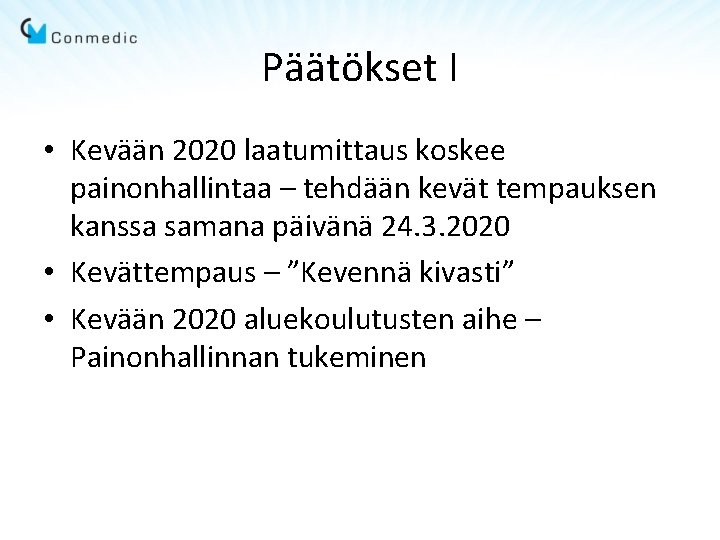 Conmedic

Päätökset I

• Kevään 2020 laatumittaus koskee painonhallintaa – tehdään kevät tempauksen kanssa samana päivänä 24.3.2020

• Kevättempaus – ”Kevennä kivasti”

• Kevään 2020 aluekoulutusten aihe – Painonhallinnan tukeminen